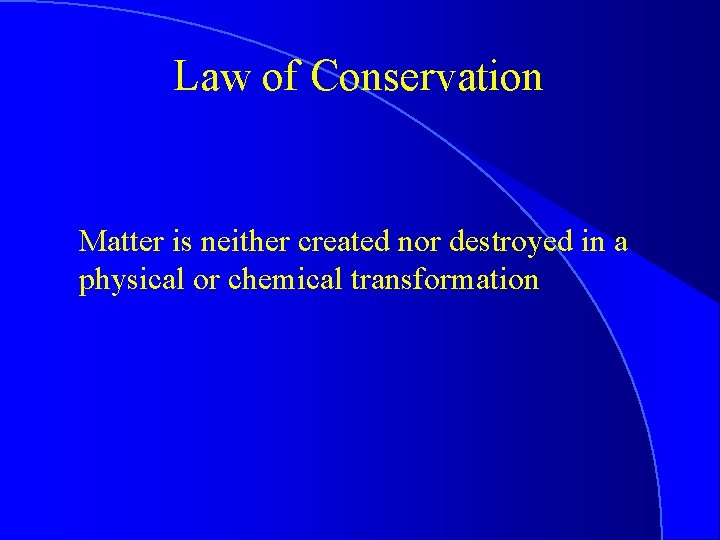 Law of Conservation

Matter is neither created nor destroyed in a physical or chemical transformation